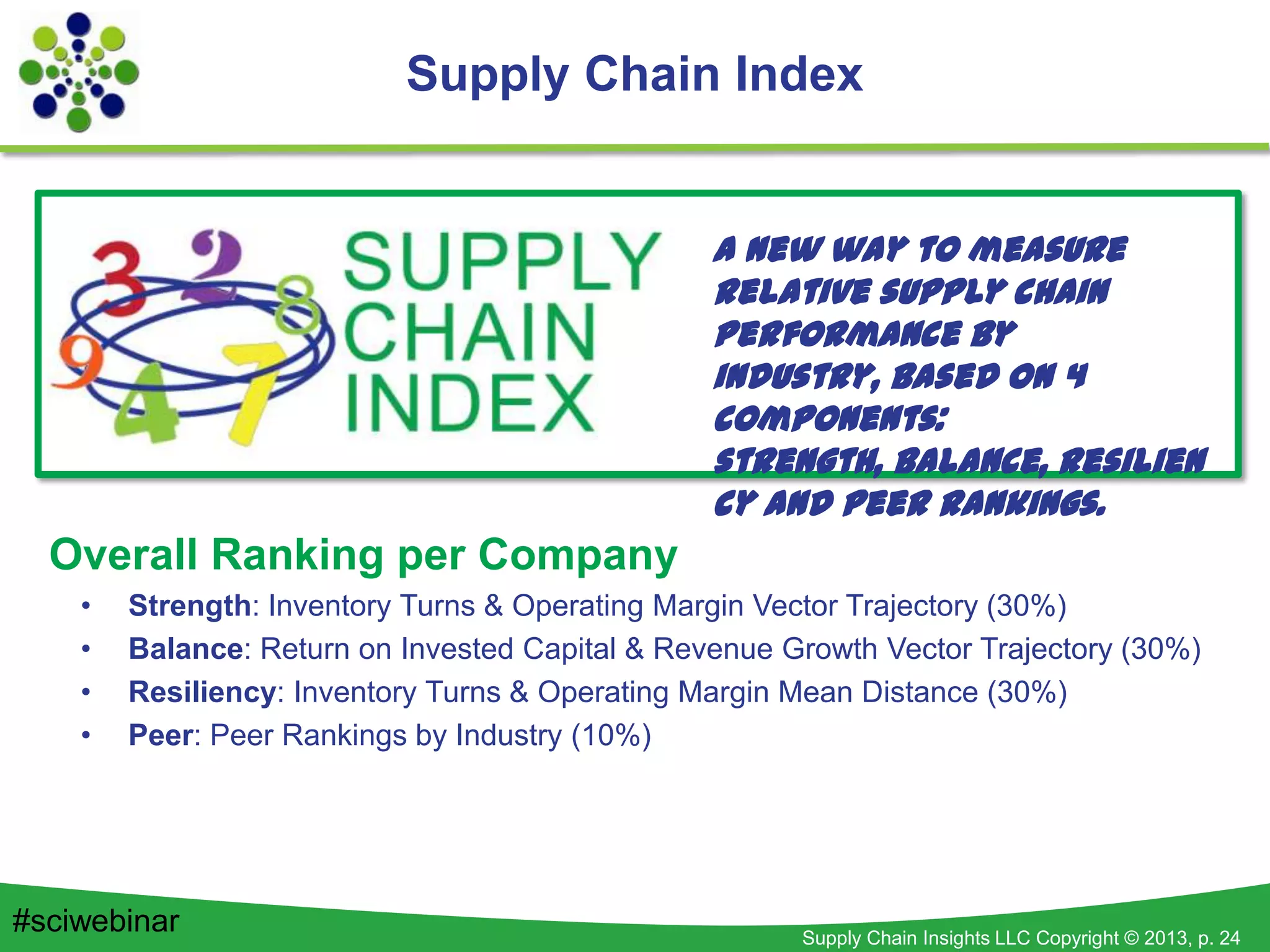 Supply Chain Index

3 2 8 9 4 7

SUPPLY CHAIN INDEX

A NEW WAY TO MEASURE RELATIVE SUPPLY CHAIN PERFORMANCE BY INDUSTRY, BASED ON 4 COMPONENTS: STRENGTH, BALANCE, RESILIENCY AND PEER RANKINGS.

Overall Ranking per Company

• Strength: Inventory Turns & Operating Margin Vector Trajectory (30%)
• Balance: Return on Invested Capital & Revenue Growth Vector Trajectory (30%)
• Resiliency: Inventory Turns & Operating Margin Mean Distance (30%)
• Peer: Peer Rankings by Industry (10%)

#sciwebinar

Supply Chain Insights LLC Copyright © 2013, p. 24